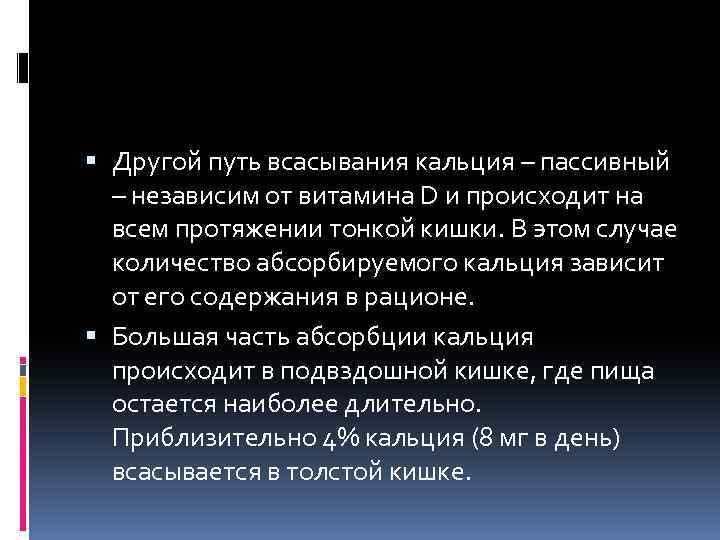 ▪ Другой путь всасывания кальция – пассивный – независим от витамина D и происходит на всем протяжении тонкой кишки. В этом случае количество абсорбируемого кальция зависит от его содержания в рационе.

▪ Большая часть абсорбции кальция происходит в подвздошной кишке, где пища остается наиболее длительно. Приблизительно 4% кальция (8 мг в день) всасывается в толстой кишке.